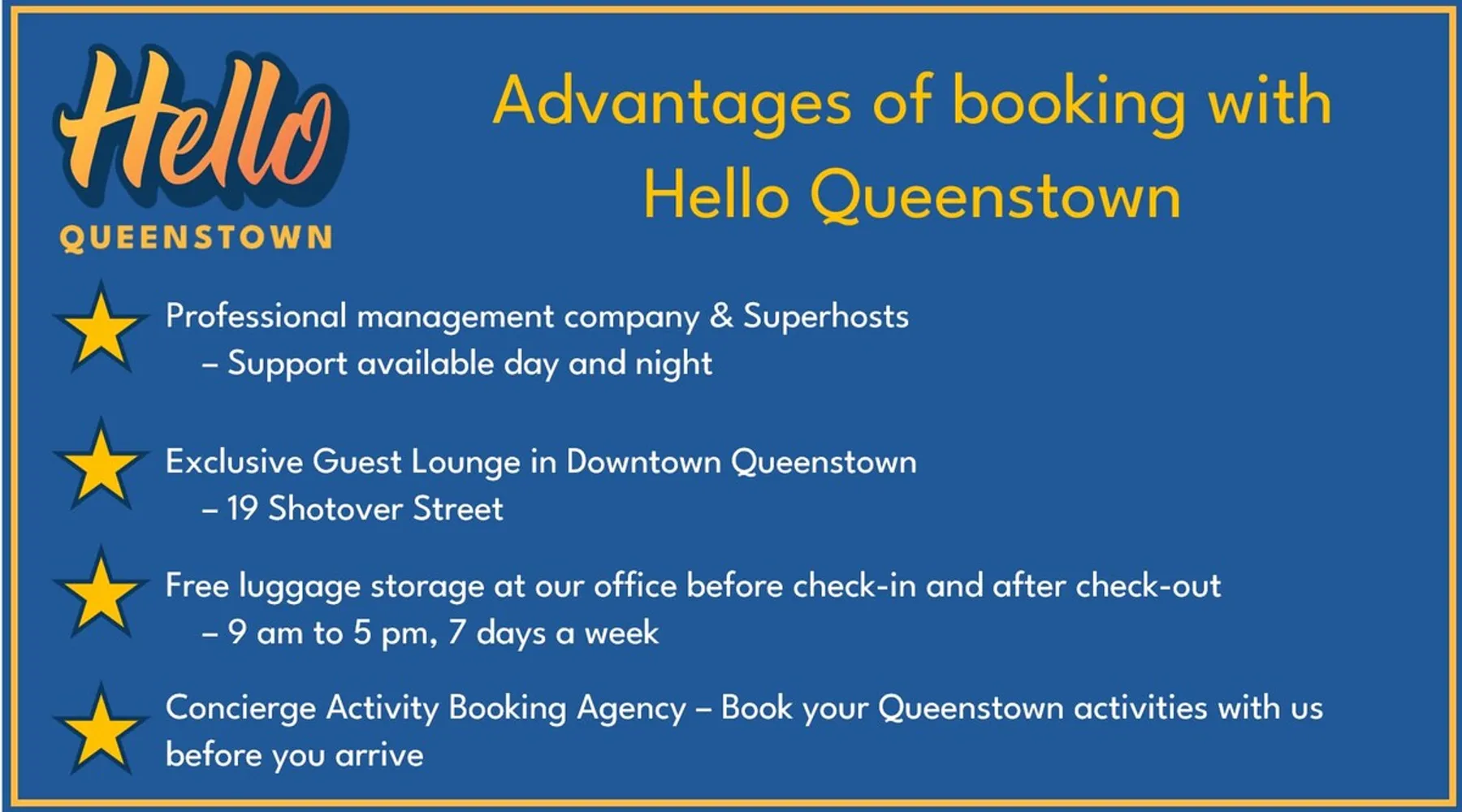 Hello
QUEENSTOWN

Advantages of booking with Hello Queenstown

Professional management company & Superhosts
– Support available day and night

Exclusive Guest Lounge in Downtown Queenstown
– 19 Shotover Street

Free luggage storage at our office before check-in and after check-out
– 9 am to 5 pm, 7 days a week

Concierge Activity Booking Agency – Book your Queenstown activities with us before you arrive